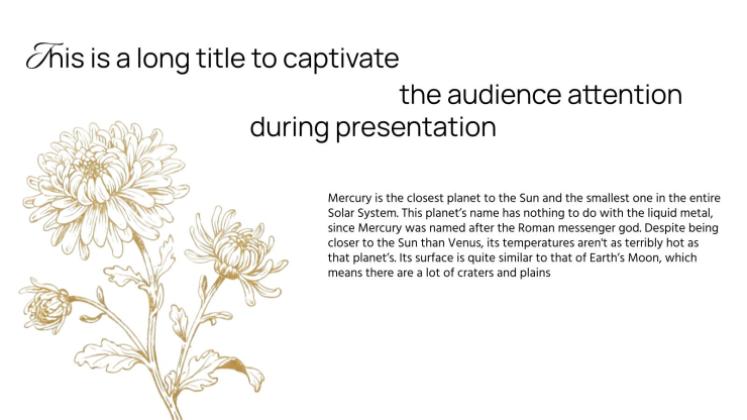 This is a long title to captivate the audience attention during presentation

Mercury is the closest planet to the Sun and the smallest one in the entire Solar System. This planet's name has nothing to do with the liquid metal, since Mercury was named after the Roman messenger god. Despite being closer to the Sun than Venus, its temperatures aren't as terribly hot as that planet's. Its surface is quite similar to that of Earth's Moon, which means there are a lot of craters and plains